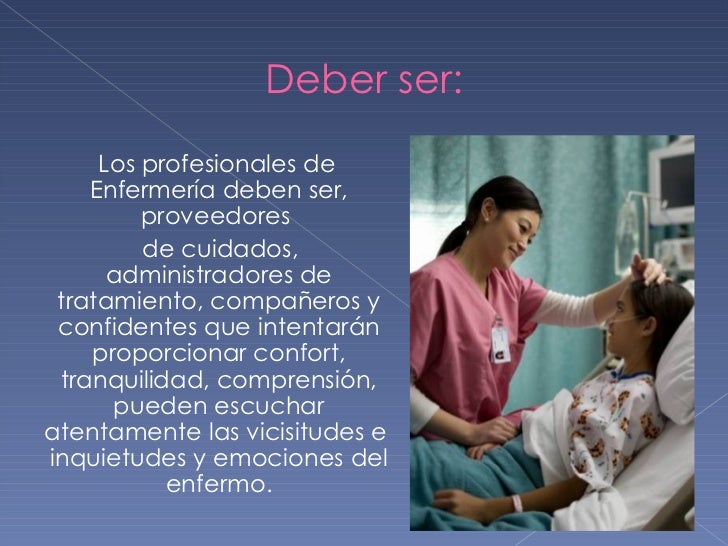 Deber ser:

Los profesionales de Enfermería deben ser, proveedores

de cuidados, administradores de tratamiento, compañeros y confidentes que intentarán proporcionar confort, tranquilidad, comprensión, pueden escuchar atentamente las vicisitudes e inquietudes y emociones del enfermo.